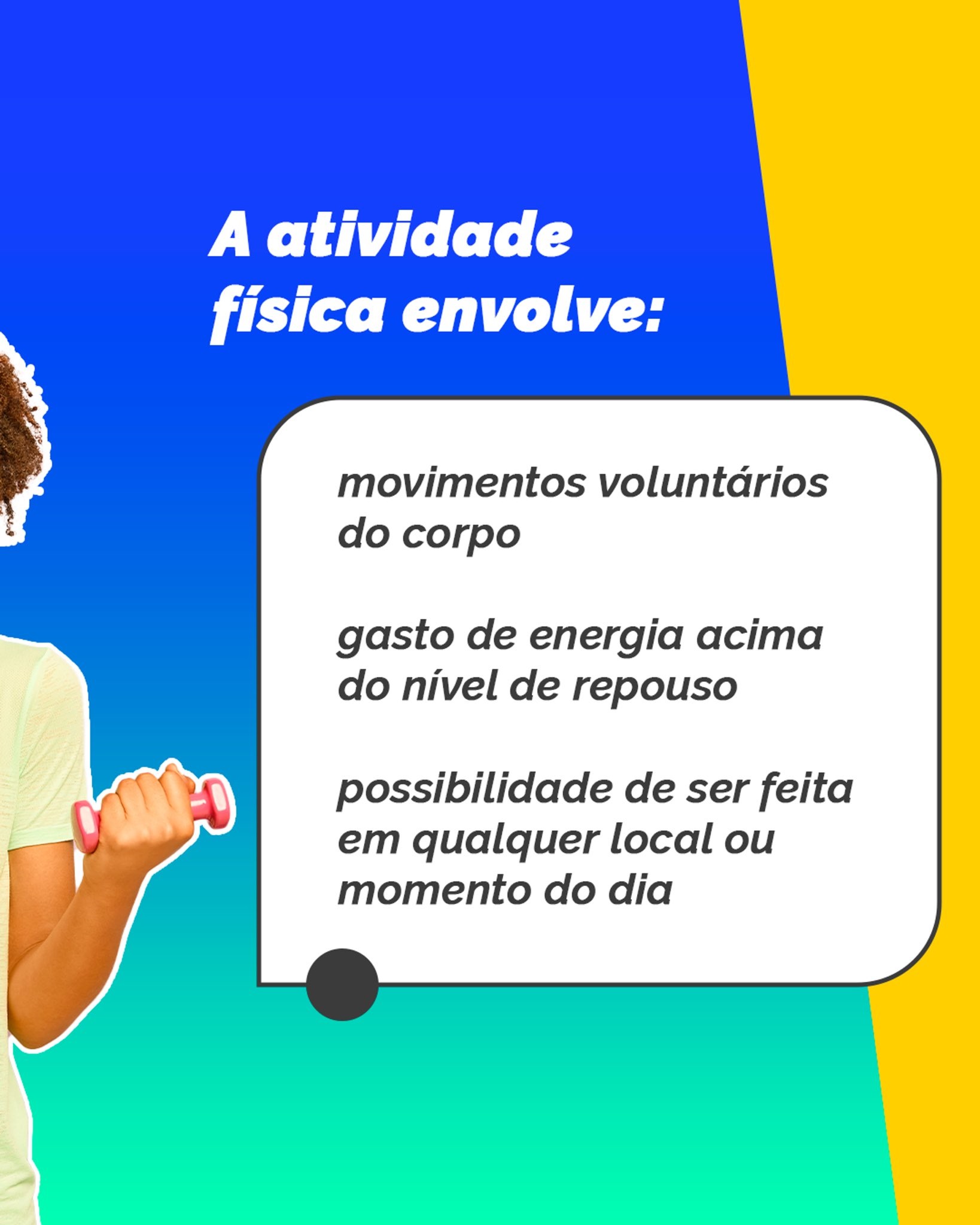 A atividade física envolve:

movimentos voluntários do corpo

gasto de energia acima do nível de repouso

possibilidade de ser feita em qualquer local ou momento do dia